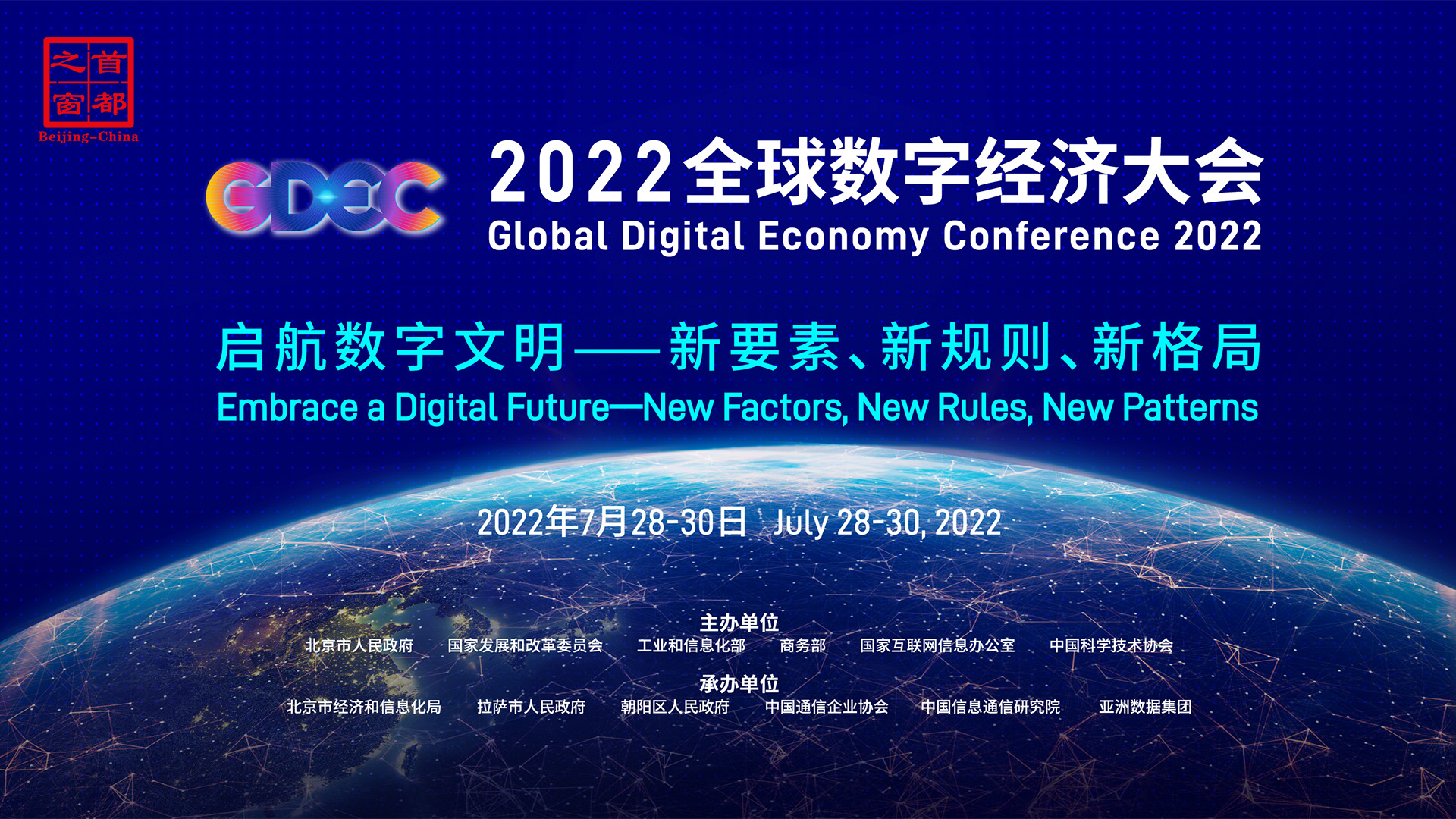 首都之窗
Beijing-China

GDEC

2022全球数字经济大会
Global Digital Economy Conference 2022

启航数字文明——新要素、新规则、新格局
Embrace a Digital Future—New Factors, New Rules, New Patterns

2022年7月28-30日 July 28-30, 2022

主办单位
北京市人民政府 国家发展和改革委员会 工业和信息化部 商务部 国家互联网信息办公室 中国科学技术协会

承办单位
北京市经济和信息化局 拉萨市人民政府 朝阳区人民政府 中国通信企业协会 中国信息通信研究院 亚洲数据集团